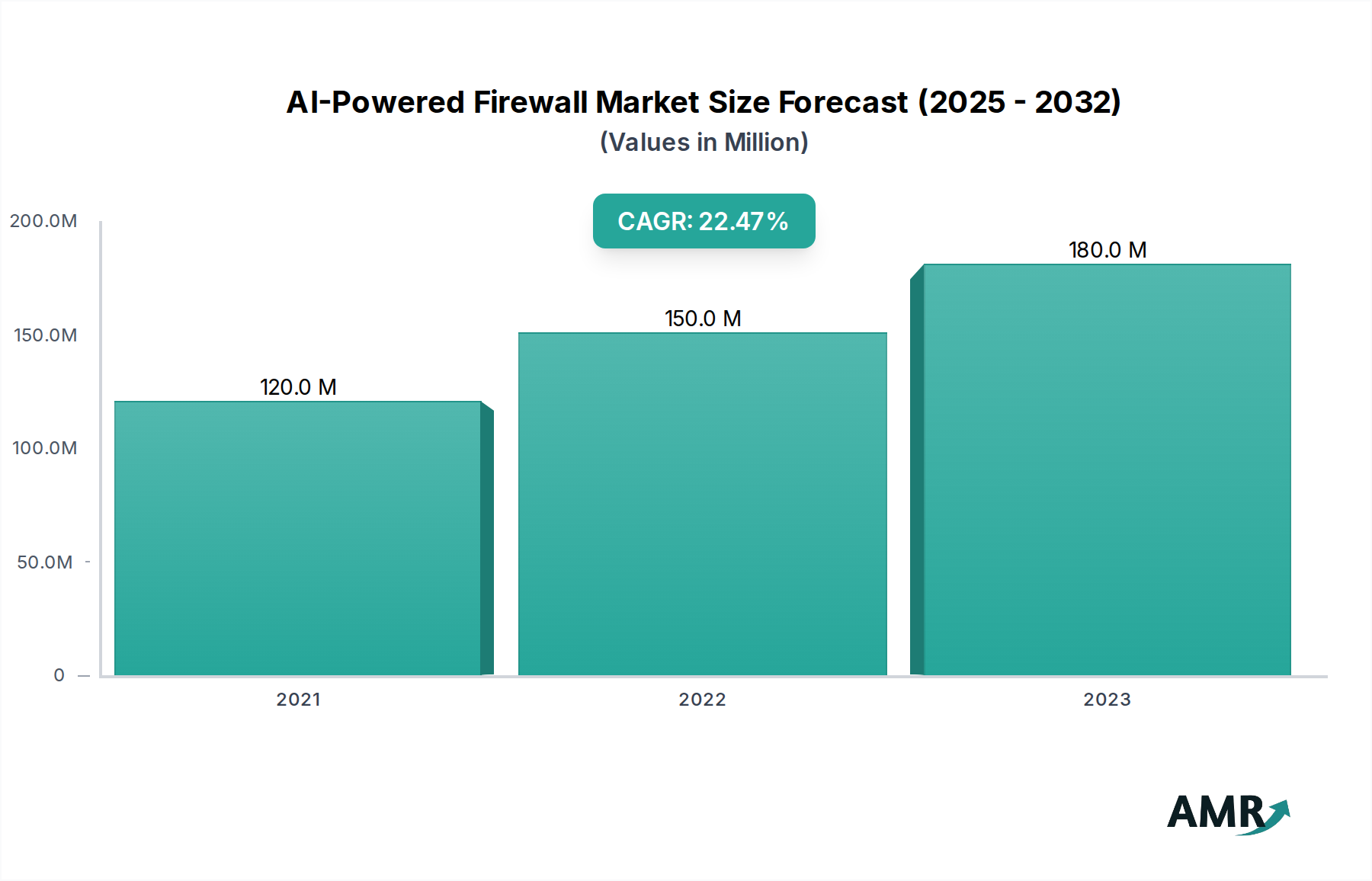 AI-Powered Firewall Market Size Forecast (2025 - 2032)
(Values in Million)

CAGR: 22.47%

200.0M
150.0M
100.0M
50.0M
0

120.0 M
150.0 M
180.0 M

2021
2022
2023

AMR